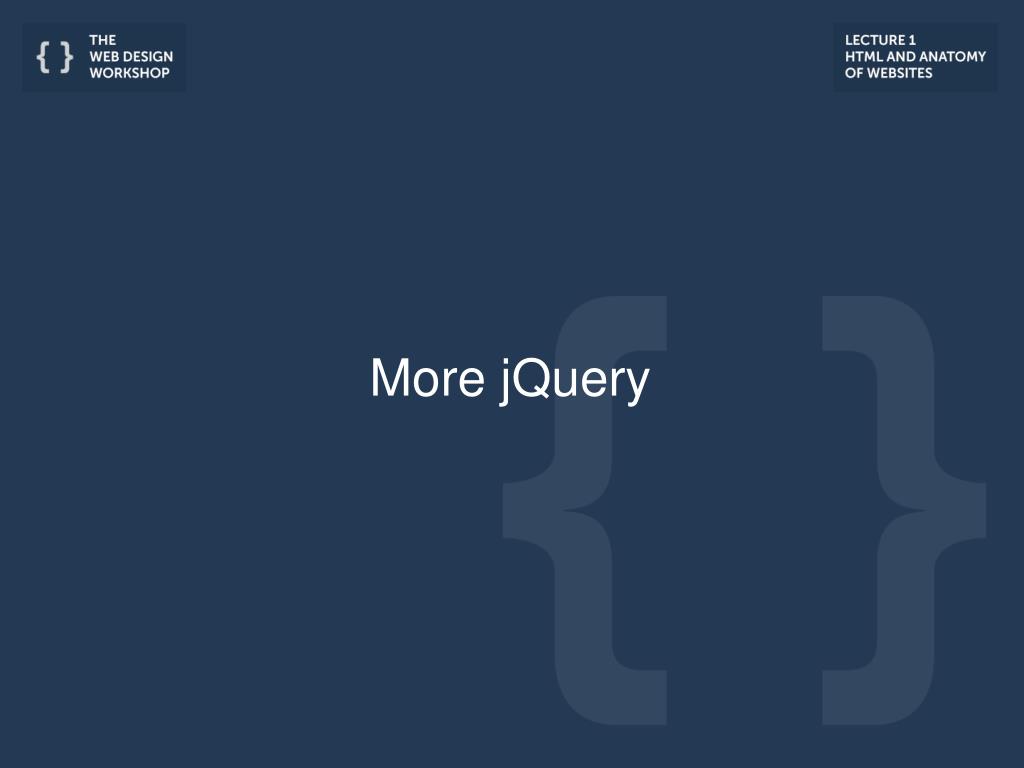 { } THE WEB DESIGN WORKSHOP

LECTURE 1
HTML AND ANATOMY OF WEBSITES

More jQuery